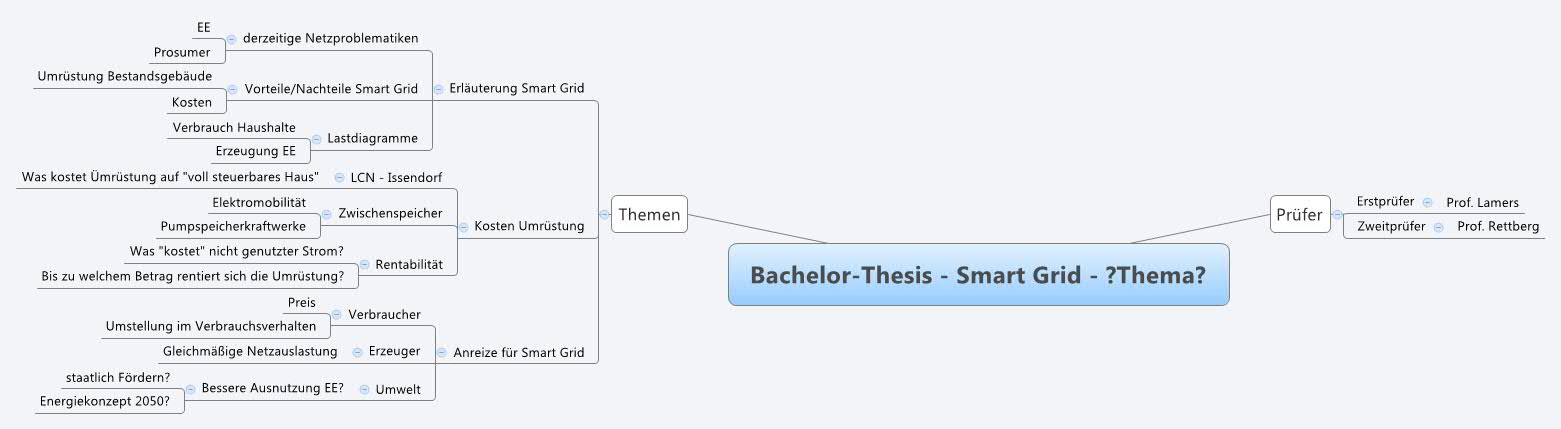 Bachelor-Thesis - Smart Grid - ?Thema?

Themen

Erläuterung Smart Grid
derzeitige Netzproblematiken
EE
Prosumer
Vorteile/Nachteile Smart Grid
Umrüstung Bestandsgebäude
Kosten
Lastdiagramme
Verbrauch Haushalte
Erzeugung EE

Kosten Umrüstung
LCN - Issendorf
Was kostet Ümrüstung auf "voll steuerbares Haus"
Zwischenspeicher
Elektromobilität
Pumpspeicherkraftwerke
Rentabilität
Was "kostet" nicht genutzter Strom?
Bis zu welchem Betrag rentiert sich die Umrüstung?

Anreize für Smart Grid
Verbraucher
Preis
Umstellung im Verbrauchsverhalten
Erzeuger
Gleichmäßige Netzauslastung
Umwelt
Bessere Ausnutzung EE?
staatlich Fördern?
Energiekonzept 2050?

Prüfer
Erstprüfer
Prof. Lamers
Zweitprüfer
Prof. Rettberg